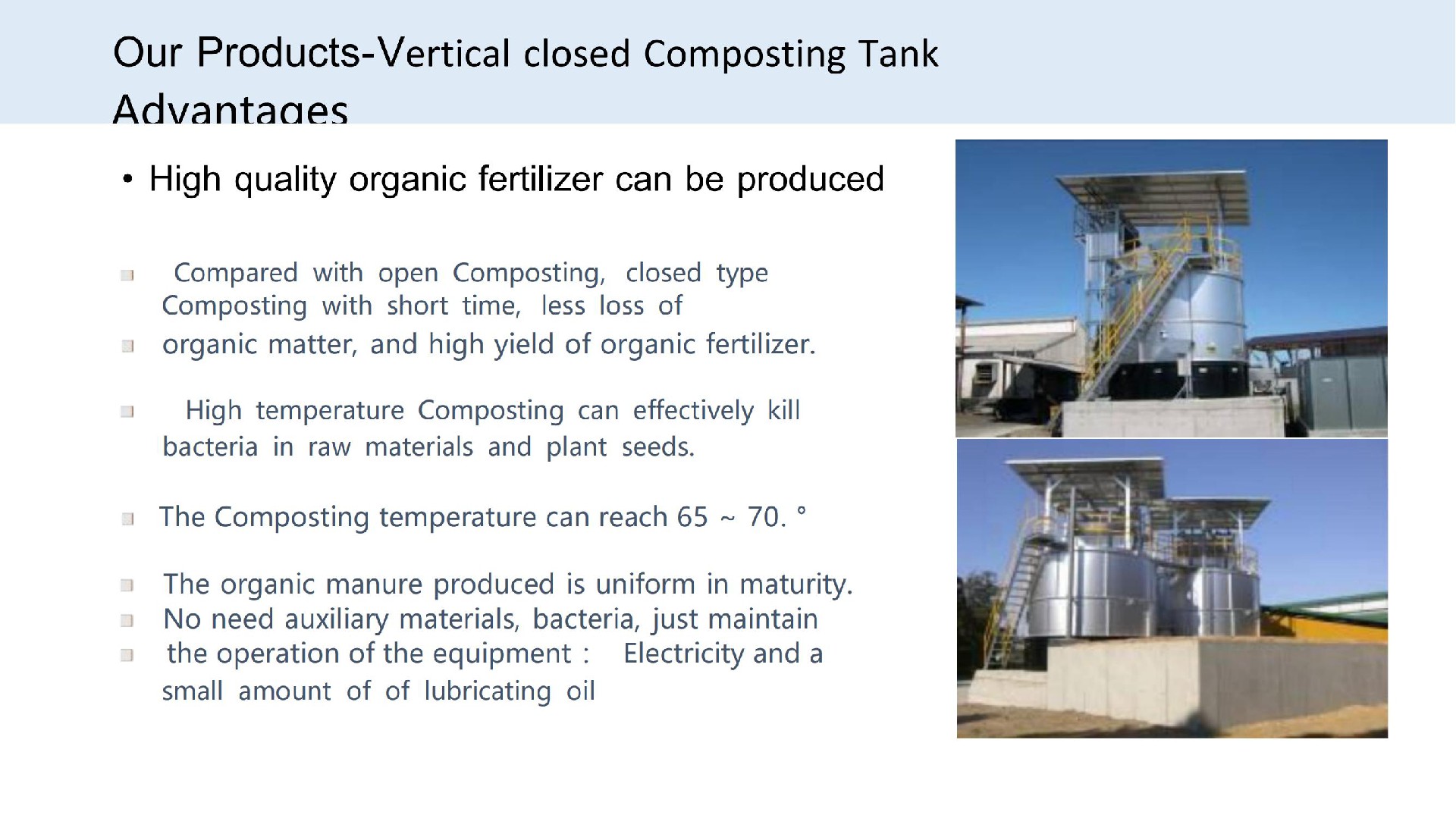 Our Products-Vertical closed Composting Tank
Advantages

• High quality organic fertilizer can be produced

Compared with open Composting, closed type Composting with short time, less loss of
organic matter, and high yield of organic fertilizer.

High temperature Composting can effectively kill bacteria in raw materials and plant seeds.

The Composting temperature can reach 65 ~ 70. °

The organic manure produced is uniform in maturity.
No need auxiliary materials, bacteria, just maintain
the operation of the equipment : Electricity and a small amount of of lubricating oil